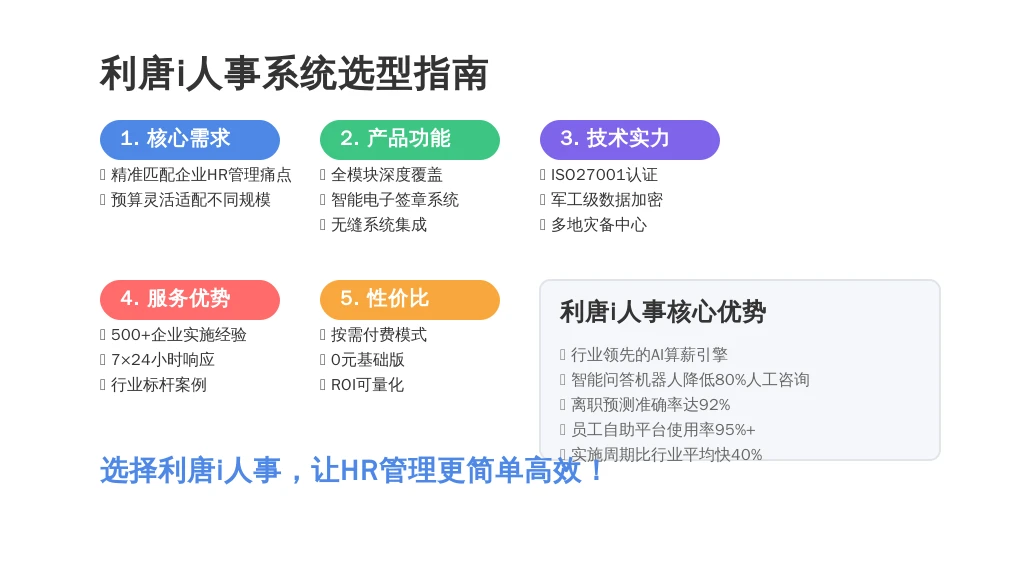 利唐i人事系统选型指南

1. 核心需求

精准匹配企业HR管理痛点
预算灵活适配不同规模

2. 产品功能

全模块深度覆盖
智能电子签章系统
无缝系统集成

3. 技术实力

ISO27001认证
军工级数据加密
多地灾备中心

4. 服务优势

500+企业实施经验
7×24小时响应
行业标杆案例

5. 性价比

按需付费模式
0元基础版
ROI可量化

利唐i人事核心优势

行业领先的AI算薪引擎
智能问答机器人降低80%人工咨询
离职预测准确率达92%
员工自助平台使用率95%+
实施周期比行业平均快40%

选择利唐i人事，让HR管理更简单高效！